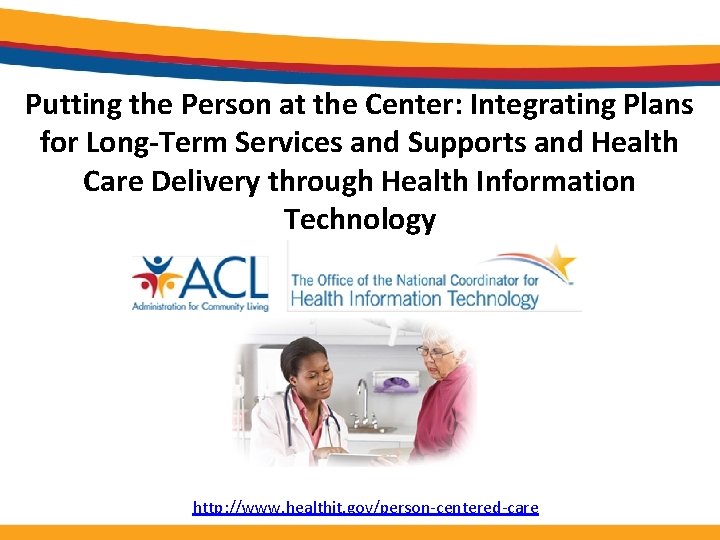 Putting the Person at the Center: Integrating Plans for Long-Term Services and Supports and Health Care Delivery through Health Information Technology

ACL
Administration for Community Living

The Office of the National Coordinator for
Health Information Technology

http://www.healthit.gov/person-centered-care